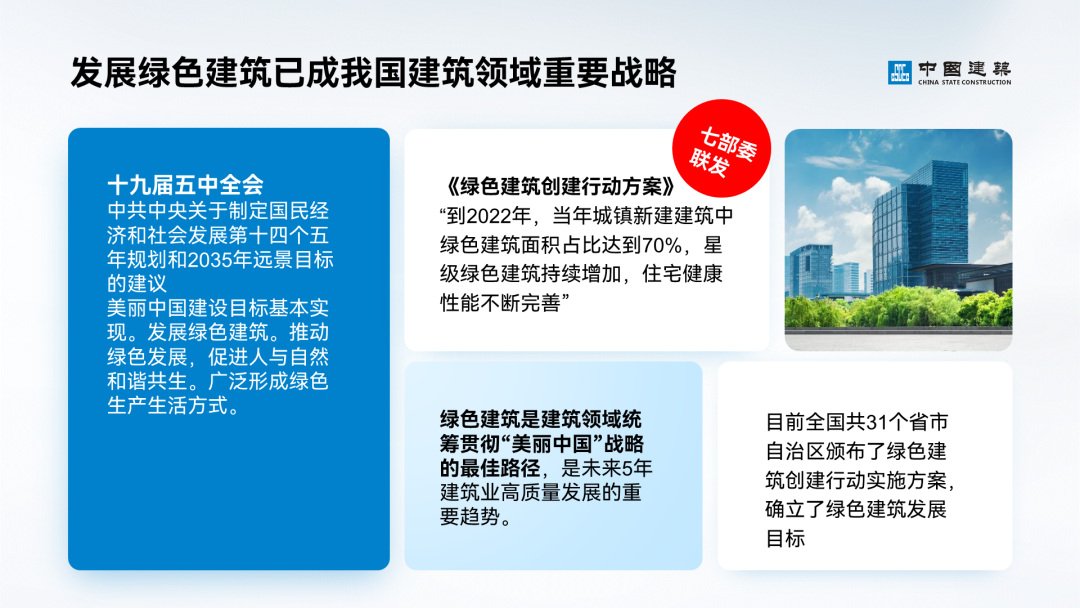 发展绿色建筑已成我国建筑领域重要战略

中国建筑
CHINA STATE CONSTRUCTION

十九届五中全会
中共中央关于制定国民经济和社会发展第十四个五年规划和2035年远景目标的建议
美丽中国建设目标基本实现。发展绿色建筑。推动绿色发展，促进人与自然和谐共生。广泛形成绿色生产生活方式。

七部委联发

《绿色建筑创建行动方案》
“到2022年，当年城镇新建建筑中绿色建筑面积占比达到70%，星级绿色建筑持续增加，住宅健康性能不断完善”

绿色建筑是建筑领域统筹贯彻“美丽中国”战略的最佳路径，是未来5年建筑业高质量发展的重要趋势。

目前全国共31个省市自治区颁布了绿色建筑创建行动实施方案，确立了绿色建筑发展目标